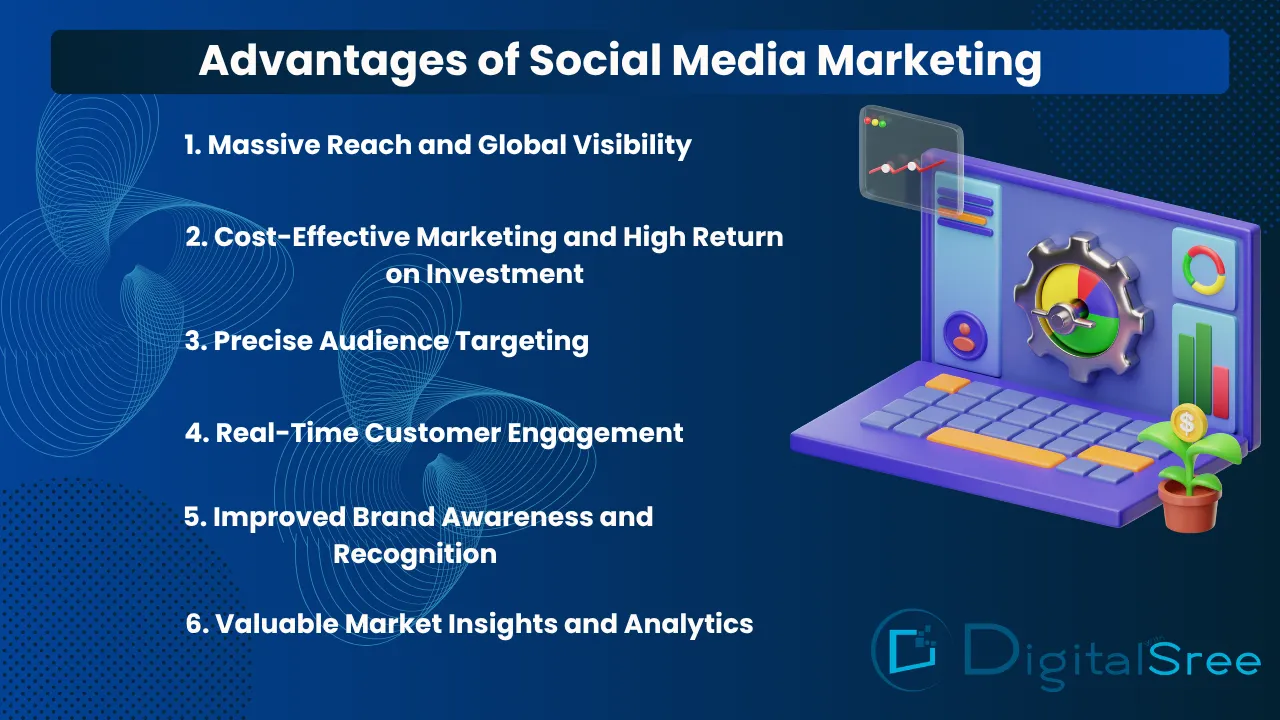 Advantages of Social Media Marketing

1. Massive Reach and Global Visibility

2. Cost-Effective Marketing and High Return on Investment

3. Precise Audience Targeting

4. Real-Time Customer Engagement

5. Improved Brand Awareness and Recognition

6. Valuable Market Insights and Analytics

$

DigitalSree